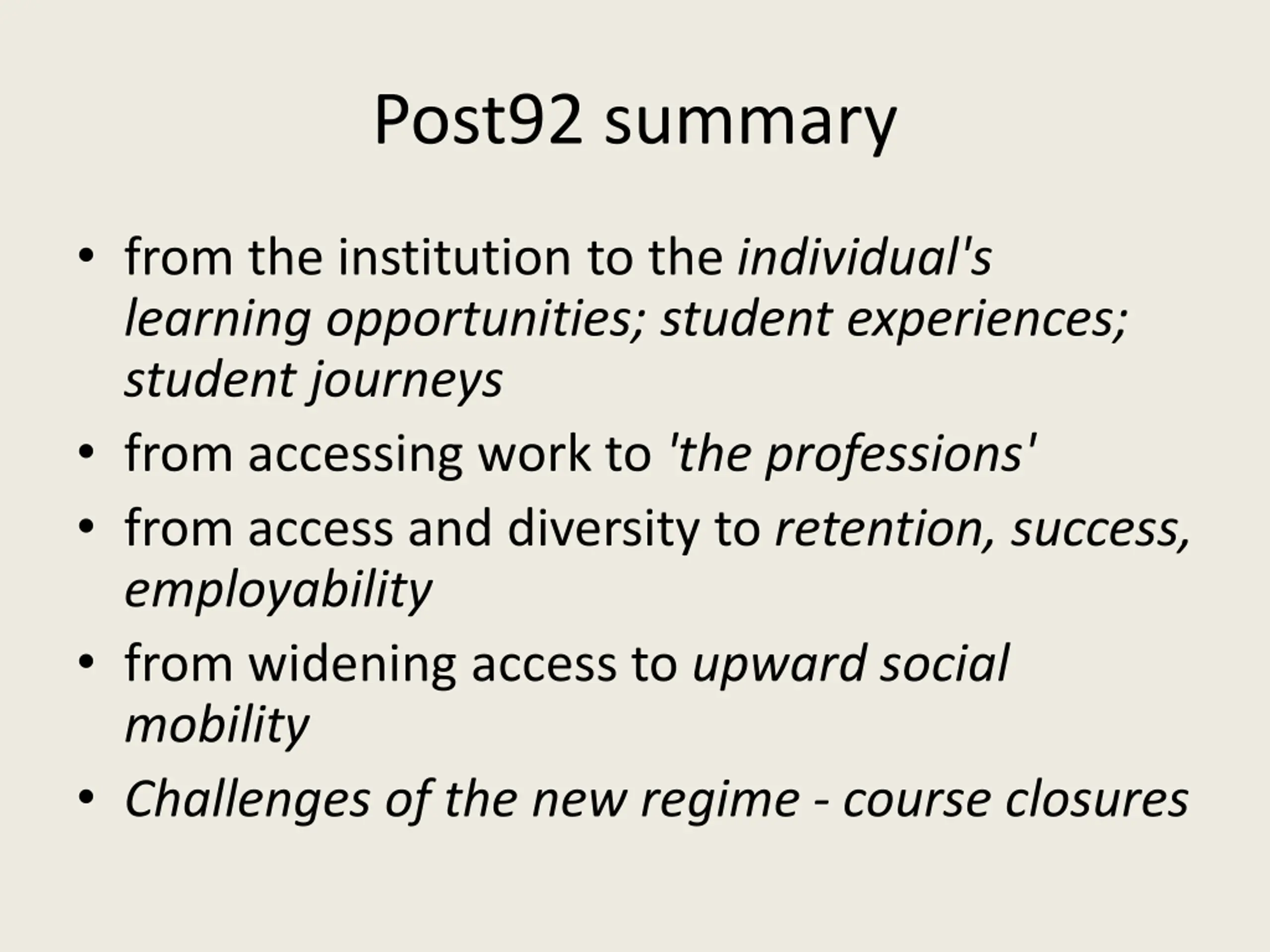 Post92 summary

• from the institution to the individual's learning opportunities; student experiences; student journeys
• from accessing work to 'the professions'
• from access and diversity to retention, success, employability
• from widening access to upward social mobility
• Challenges of the new regime - course closures